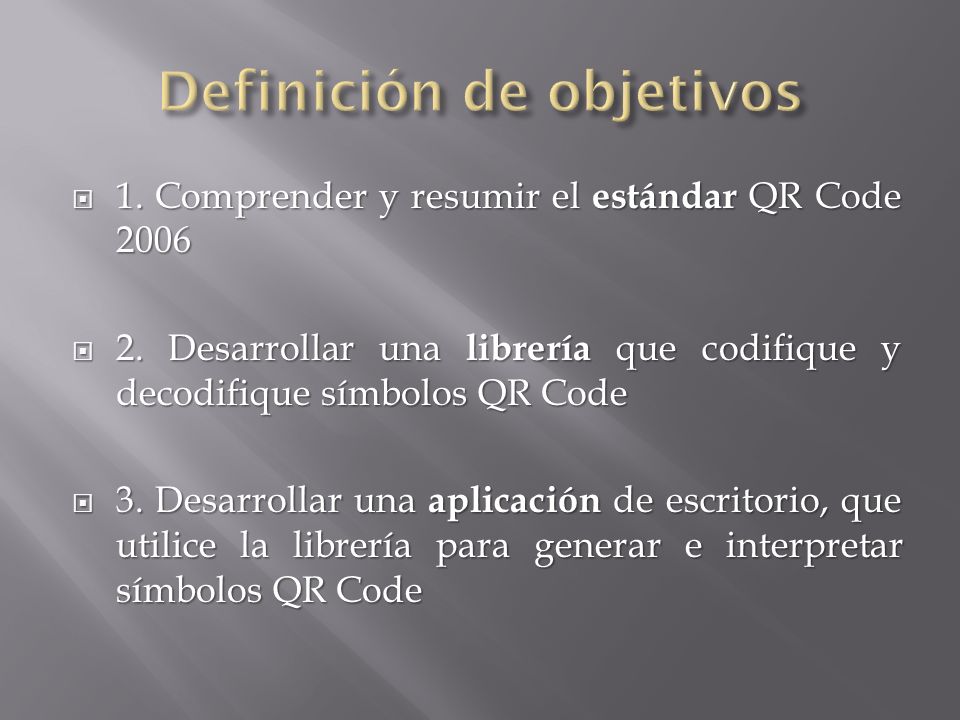 Definición de objetivos

1. Comprender y resumir el estándar QR Code 2006

2. Desarrollar una librería que codifique y decodifique símbolos QR Code

3. Desarrollar una aplicación de escritorio, que utilice la librería para generar e interpretar símbolos QR Code